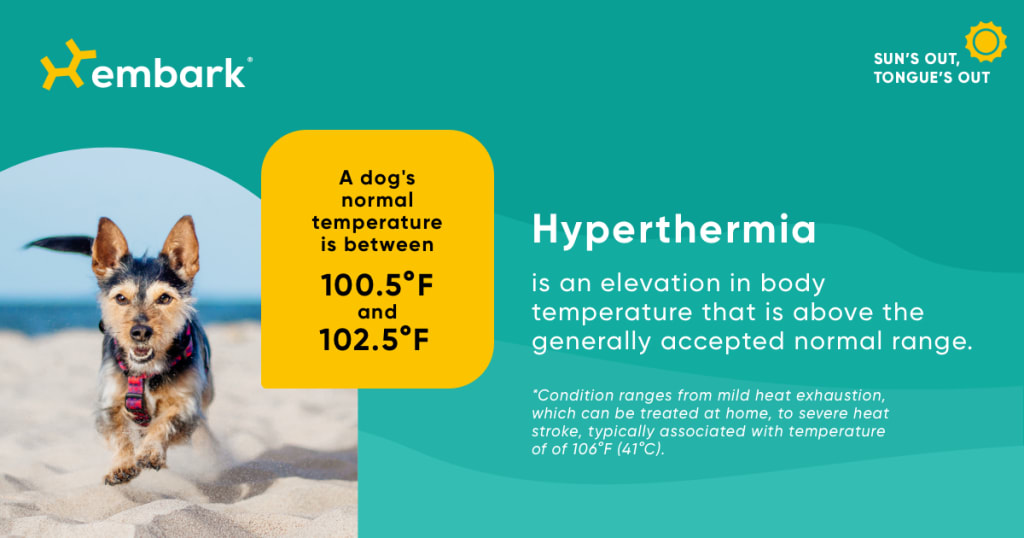 embark®

SUN'S OUT, TONGUE'S OUT

A dog's normal temperature is between

100.5°F and 102.5°F

Hyperthermia

is an elevation in body temperature that is above the generally accepted normal range.

*Condition ranges from mild heat exhaustion, which can be treated at home, to severe heat stroke, typically associated with temperature of of 106°F (41°C).